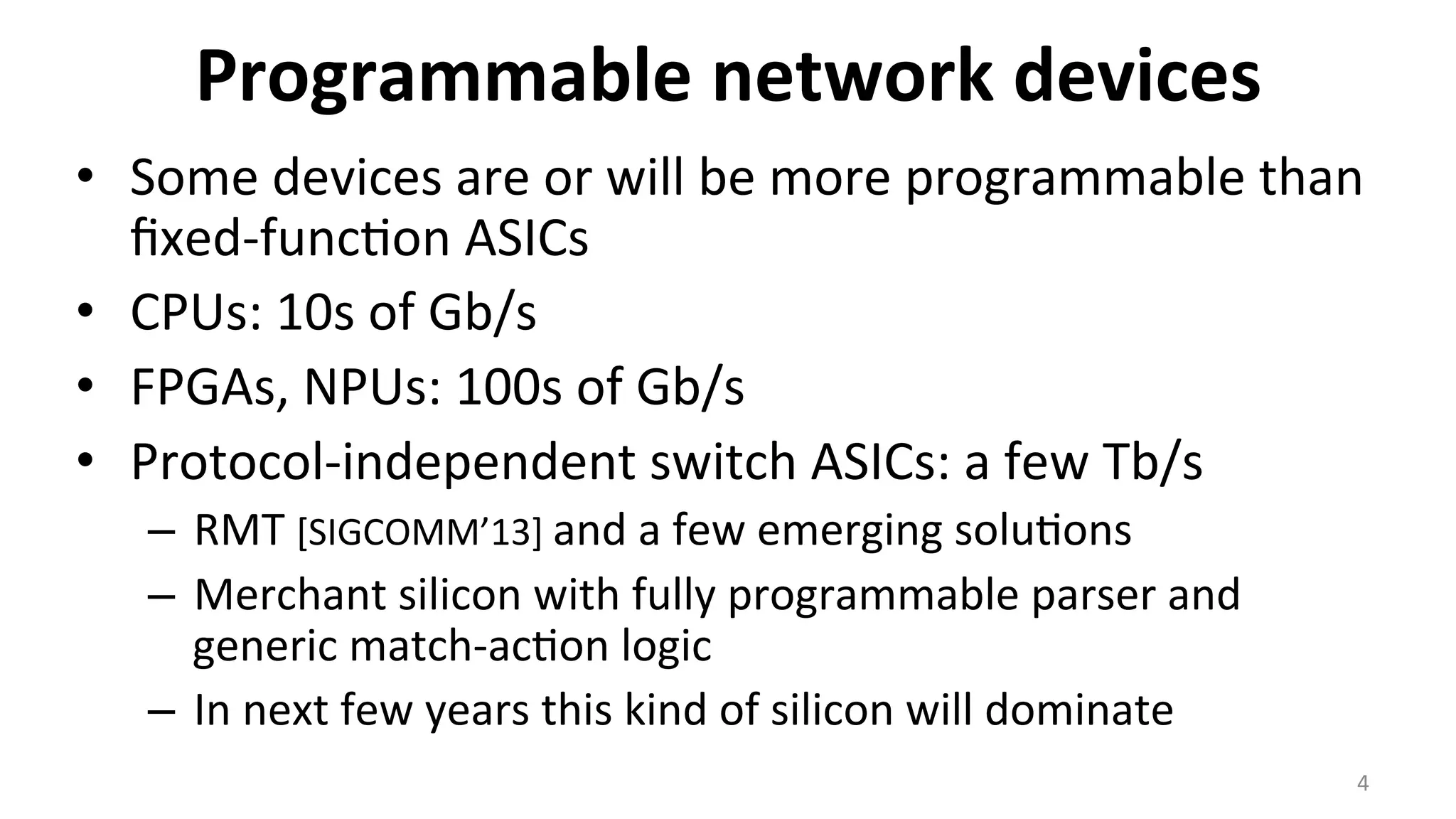 Programmable network devices

• Some devices are or will be more programmable than fixed-function ASICs
• CPUs: 10s of Gb/s
• FPGAs, NPUs: 100s of Gb/s
• Protocol-independent switch ASICs: a few Tb/s
  – RMT [SIGCOMM'13] and a few emerging solutions
  – Merchant silicon with fully programmable parser and generic match-action logic
  – In next few years this kind of silicon will dominate

4